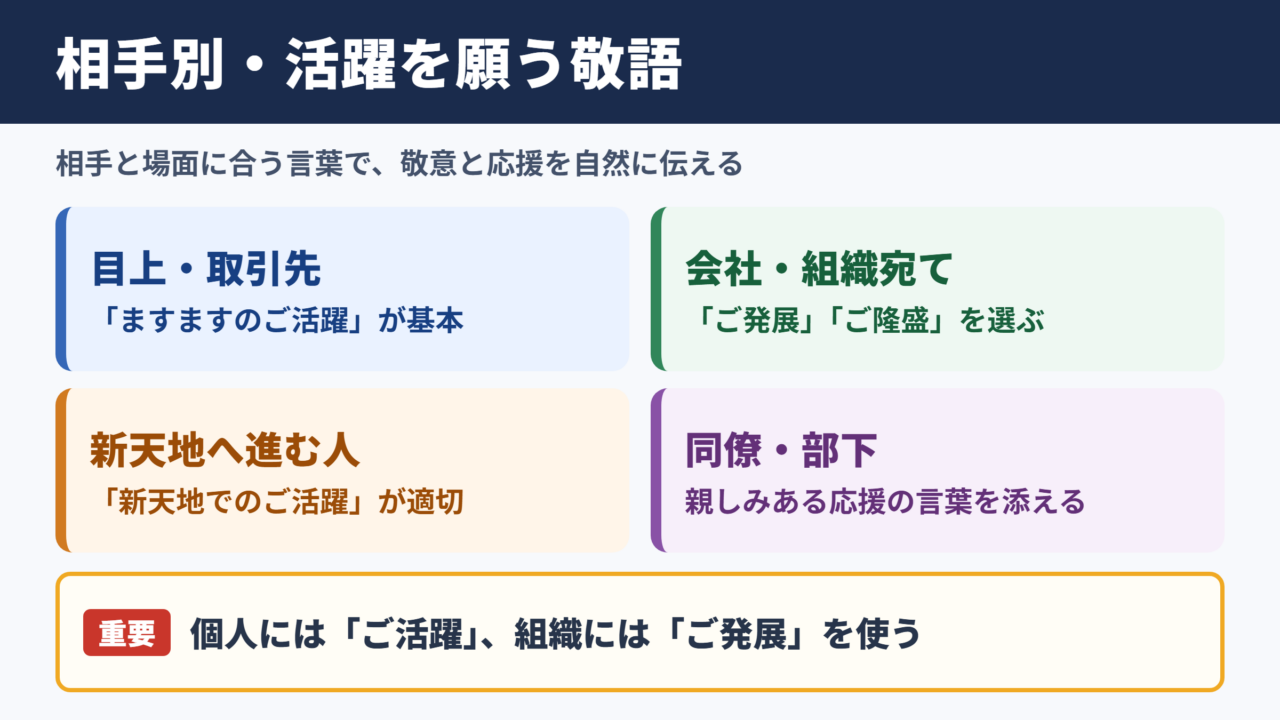 相手別・活躍を願う敬語

相手と場面に合う言葉で、敬意と応援を自然に伝える

目上・取引先
「ますますのご活躍」が基本

会社・組織宛て
「ご発展」「ご隆盛」を選ぶ

新天地へ進む人
「新天地でのご活躍」が適切

同僚・部下
親しみある応援の言葉を添える

重要 個人には「ご活躍」、組織には「ご発展」を使う